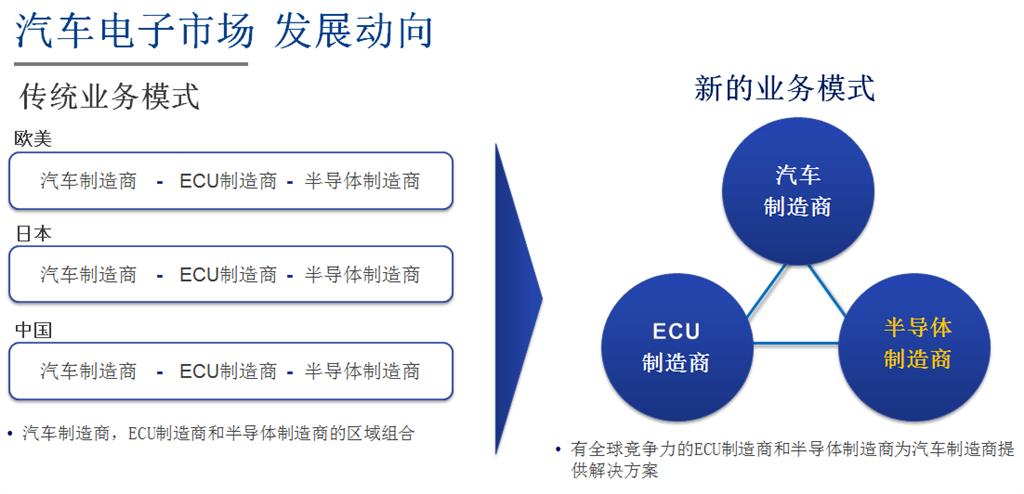 汽车电子市场 发展动向

传统业务模式

欧美

汽车制造商 - ECU制造商 - 半导体制造商

日本

汽车制造商 - ECU制造商 - 半导体制造商

中国

汽车制造商 - ECU制造商 - 半导体制造商

• 汽车制造商，ECU制造商和半导体制造商的区域组合

新的业务模式

汽车制造商

ECU制造商

半导体制造商

• 有全球竞争力的ECU制造商和半导体制造商为汽车制造商提供解决方案